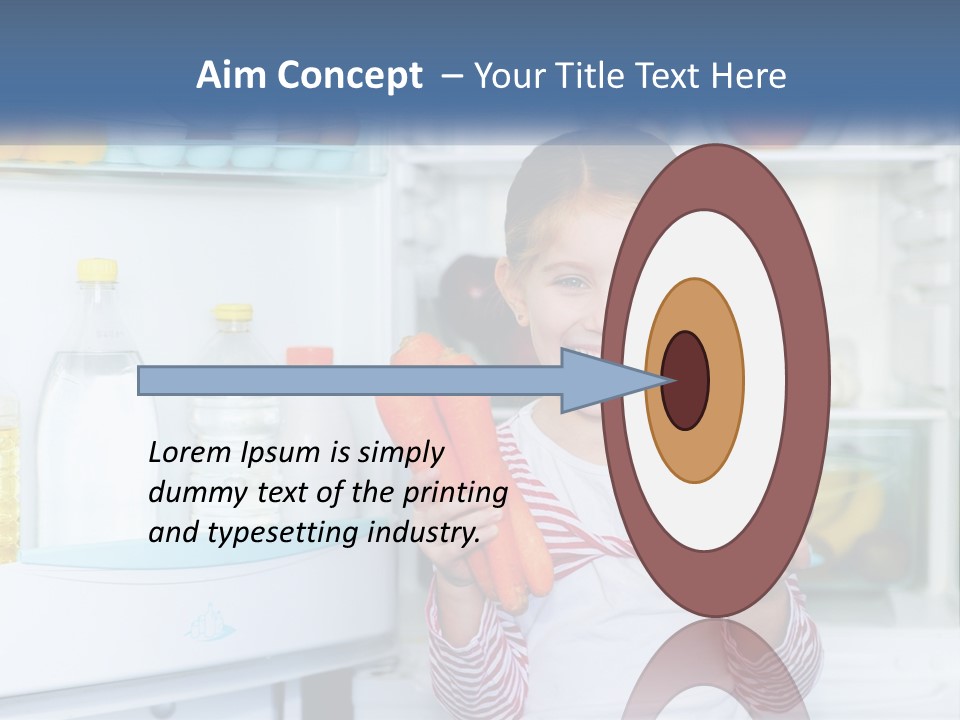 Aim Concept – Your Title Text Here

Lorem Ipsum is simply dummy text of the printing and typesetting industry.